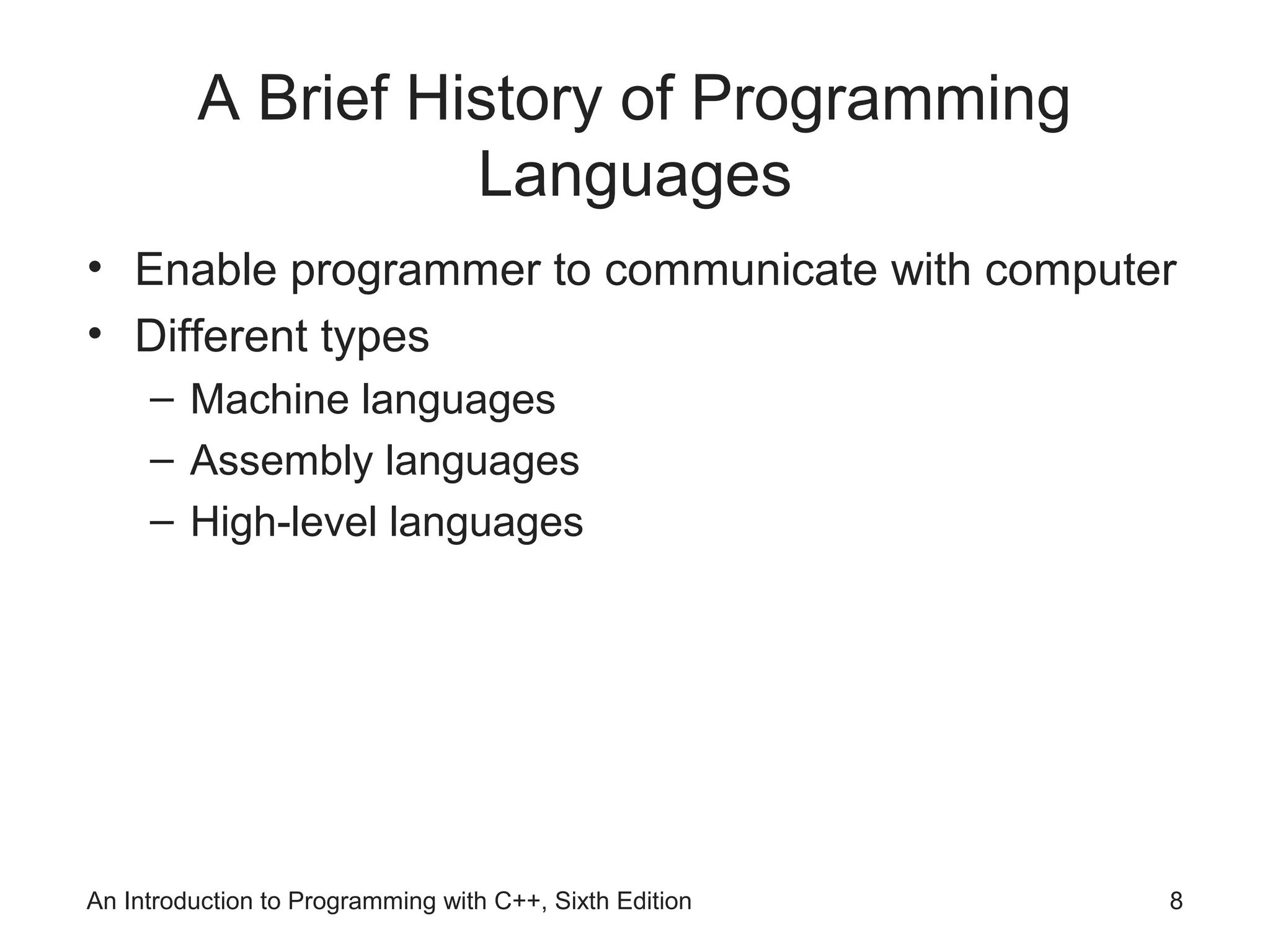 A Brief History of Programming Languages

• Enable programmer to communicate with computer
• Different types
– Machine languages
– Assembly languages
– High-level languages

An Introduction to Programming with C++, Sixth Edition

8